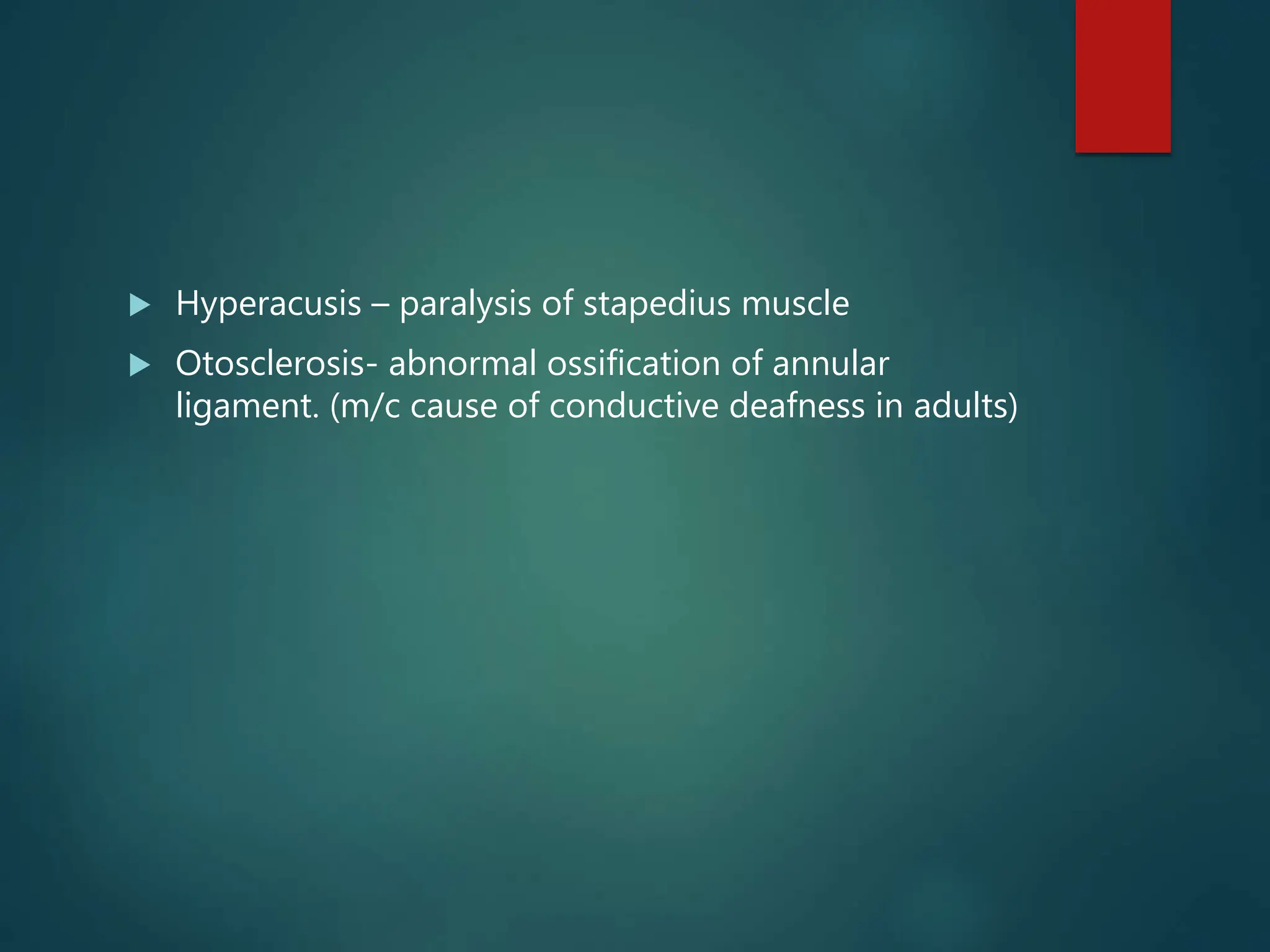 Hyperacusis – paralysis of stapedius muscle

Otosclerosis- abnormal ossification of annular ligament. (m/c cause of conductive deafness in adults)